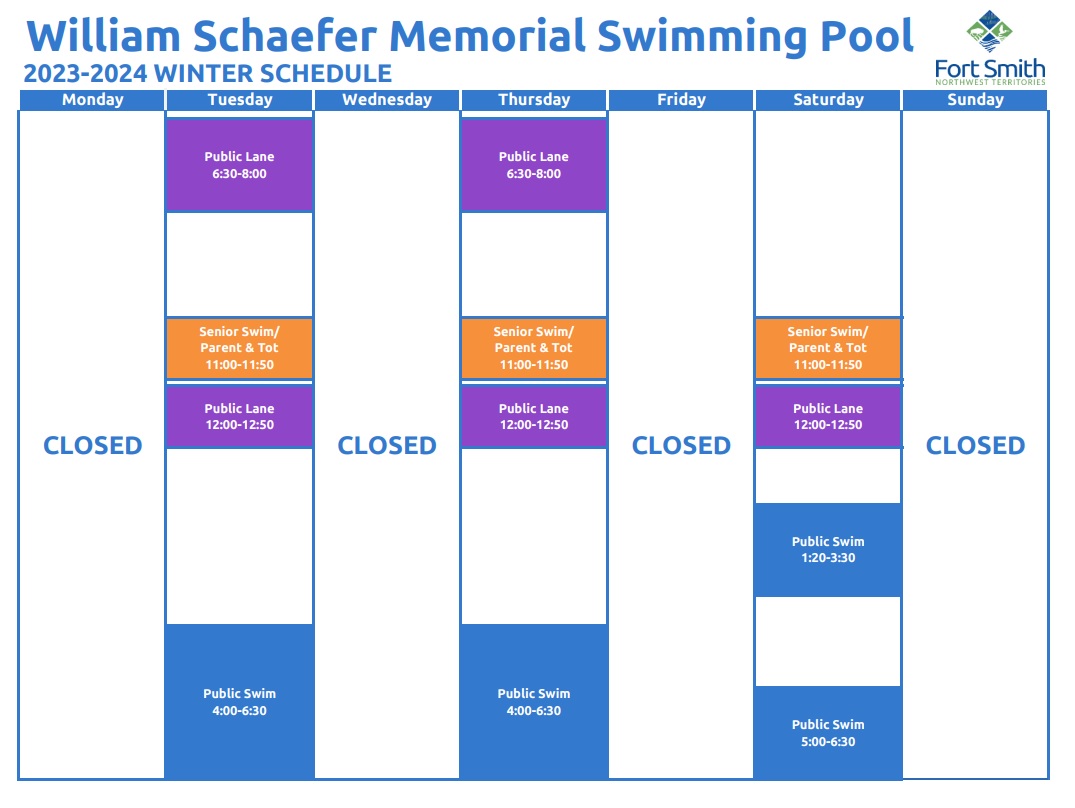 William Schaefer Memorial Swimming Pool
2023-2024 WINTER SCHEDULE

Fort Smith
NORTHWEST TERRITORIES

| Monday | Tuesday | Wednesday | Thursday | Friday | Saturday | Sunday |
|---|---|---|---|---|---|---|
| CLOSED | Public Lane 6:30-8:00 | CLOSED | Public Lane 6:30-8:00 | CLOSED | | CLOSED |
| | Senior Swim/ Parent & Tot 11:00-11:50 | | Senior Swim/ Parent & Tot 11:00-11:50 | | Senior Swim/ Parent & Tot 11:00-11:50 | |
| | Public Lane 12:00-12:50 | | Public Lane 12:00-12:50 | | Public Lane 12:00-12:50 | |
| | | | | | Public Swim 1:20-3:30 | |
| | Public Swim 4:00-6:30 | | Public Swim 4:00-6:30 | | Public Swim 5:00-6:30 | |